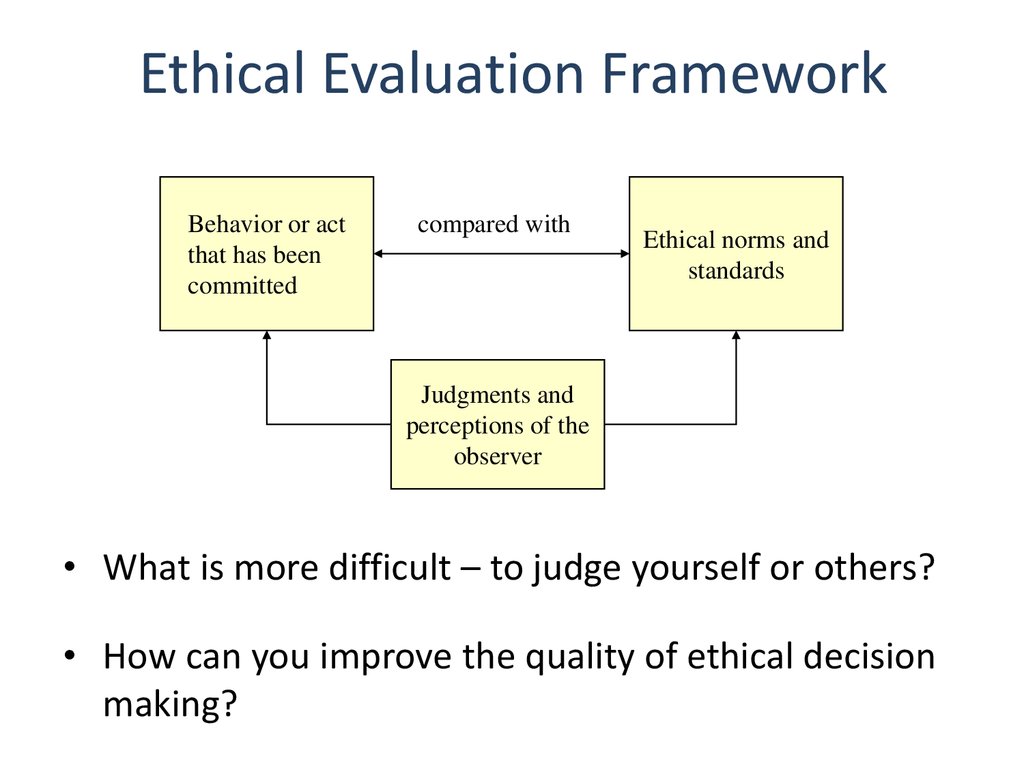 Ethical Evaluation Framework

Behavior or act that has been committed

compared with

Ethical norms and standards

Judgments and perceptions of the observer

• What is more difficult – to judge yourself or others?

• How can you improve the quality of ethical decision making?